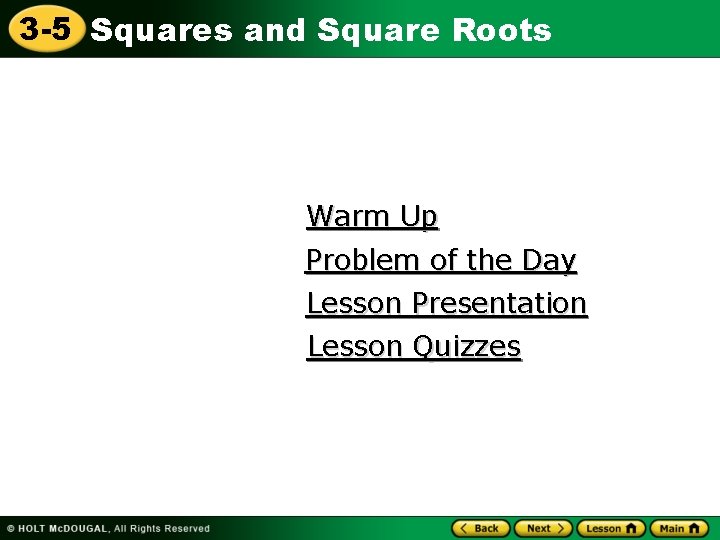 3-5 Squares and Square Roots

Warm Up
Problem of the Day
Lesson Presentation
Lesson Quizzes

© HOLT McDOUGAL, All Rights Reserved

Back Next Lesson Main